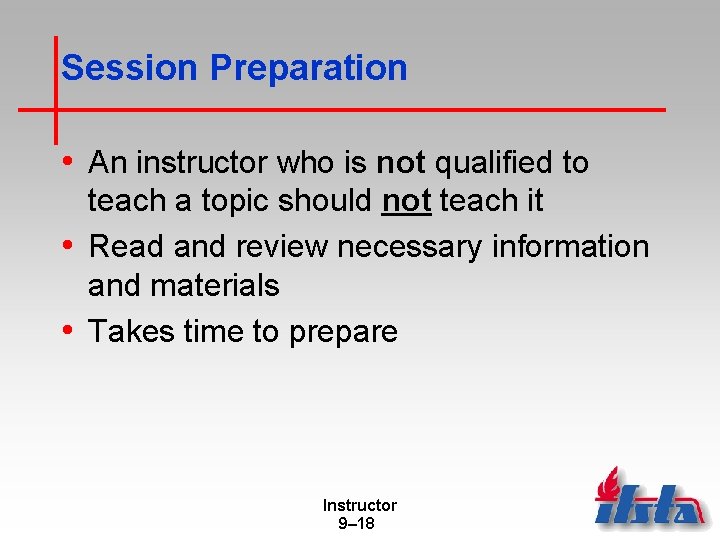 Session Preparation

• An instructor who is not qualified to teach a topic should not teach it
• Read and review necessary information and materials
• Takes time to prepare

Instructor
9–18

ifsta